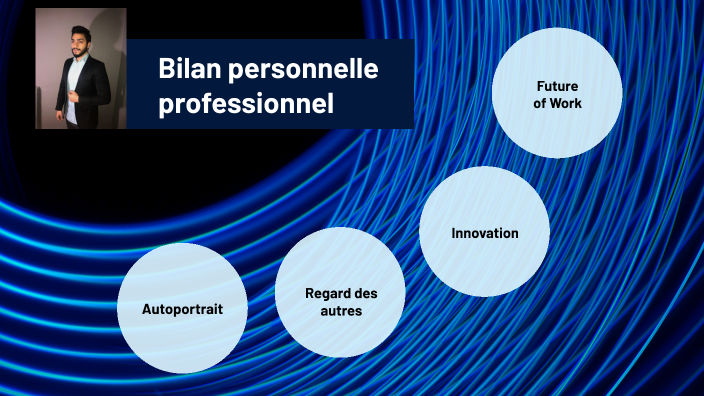 Bilan personnelle professionnel

Future of Work

Innovation

Regard des autres

Autoportrait